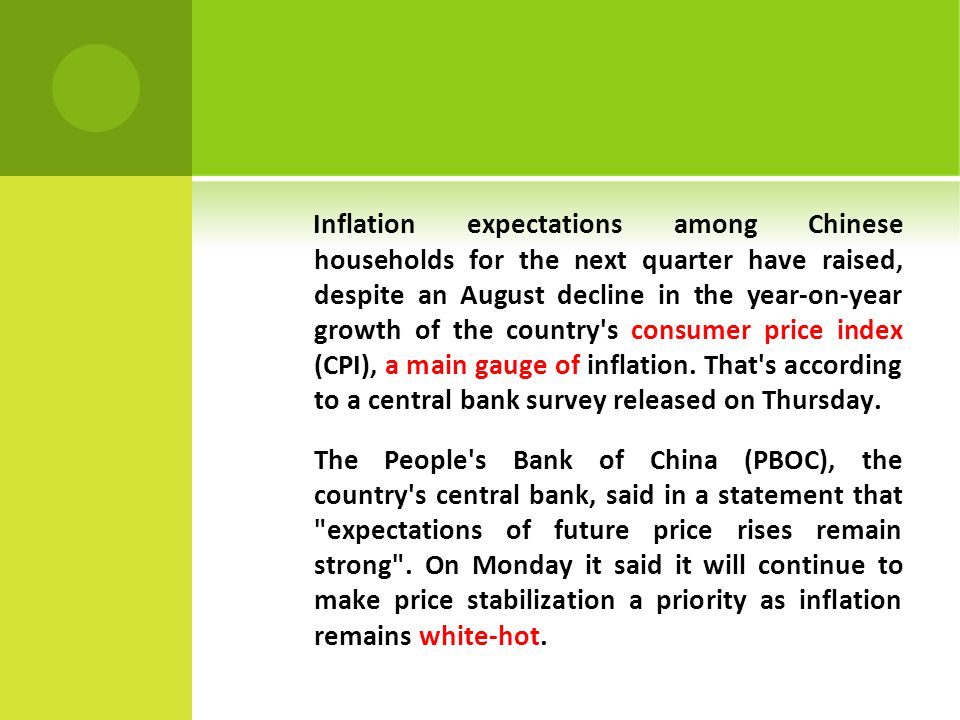 Inflation expectations among Chinese households for the next quarter have raised, despite an August decline in the year-on-year growth of the country's consumer price index (CPI), a main gauge of inflation. That's according to a central bank survey released on Thursday.

The People's Bank of China (PBOC), the country's central bank, said in a statement that "expectations of future price rises remain strong". On Monday it said it will continue to make price stabilization a priority as inflation remains white-hot.